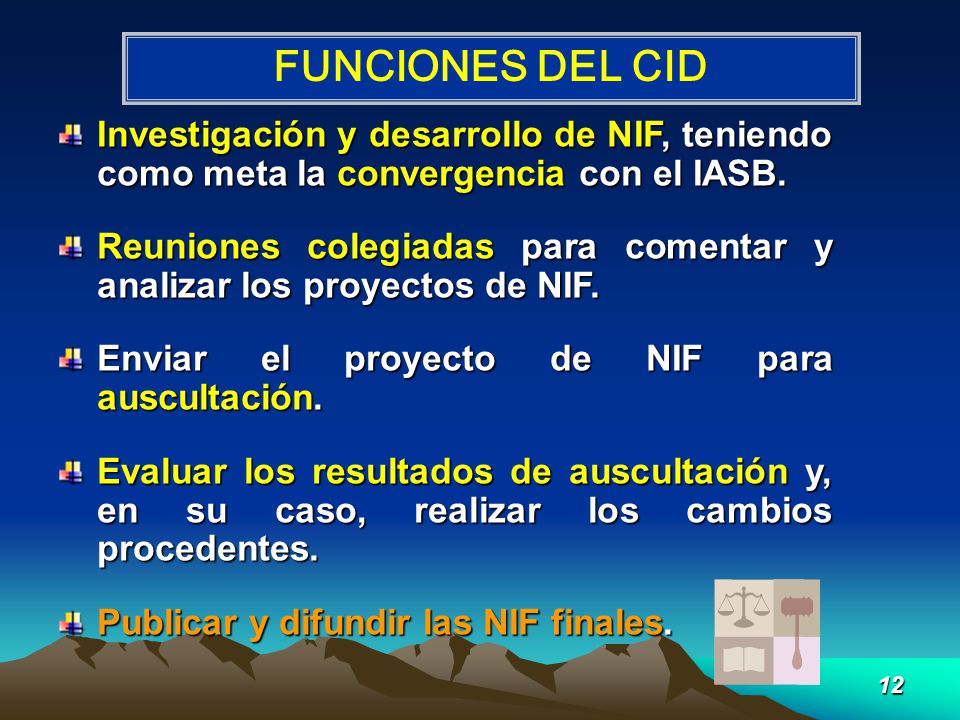 FUNCIONES DEL CID

Investigación y desarrollo de NIF, teniendo como meta la convergencia con el IASB.

Reuniones colegiadas para comentar y analizar los proyectos de NIF.

Enviar el proyecto de NIF para auscultación.

Evaluar los resultados de auscultación y, en su caso, realizar los cambios procedentes.

Publicar y difundir las NIF finales.

12